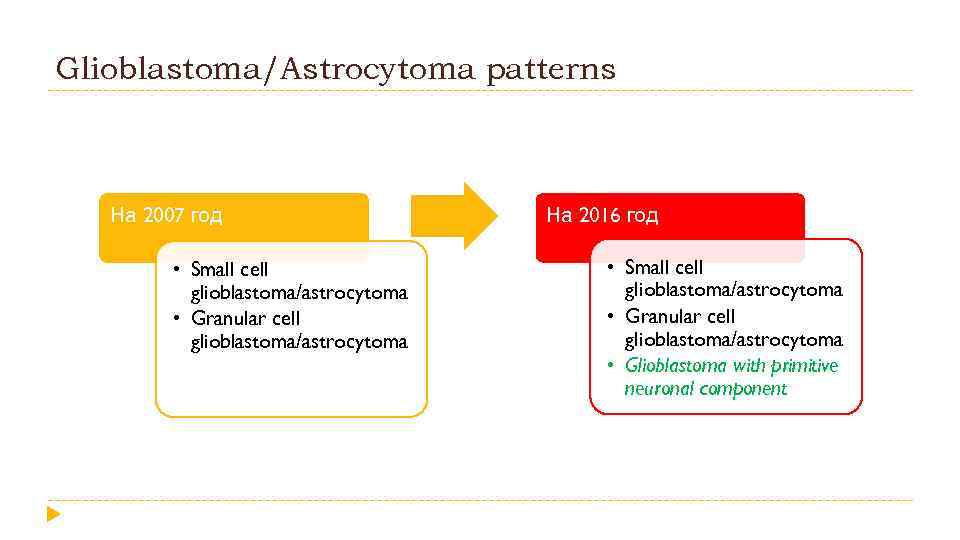 Glioblastoma/Astrocytoma patterns

На 2007 год

• Small cell glioblastoma/astrocytoma
• Granular cell glioblastoma/astrocytoma

На 2016 год

• Small cell glioblastoma/astrocytoma
• Granular cell glioblastoma/astrocytoma
• Glioblastoma with primitive neuronal component